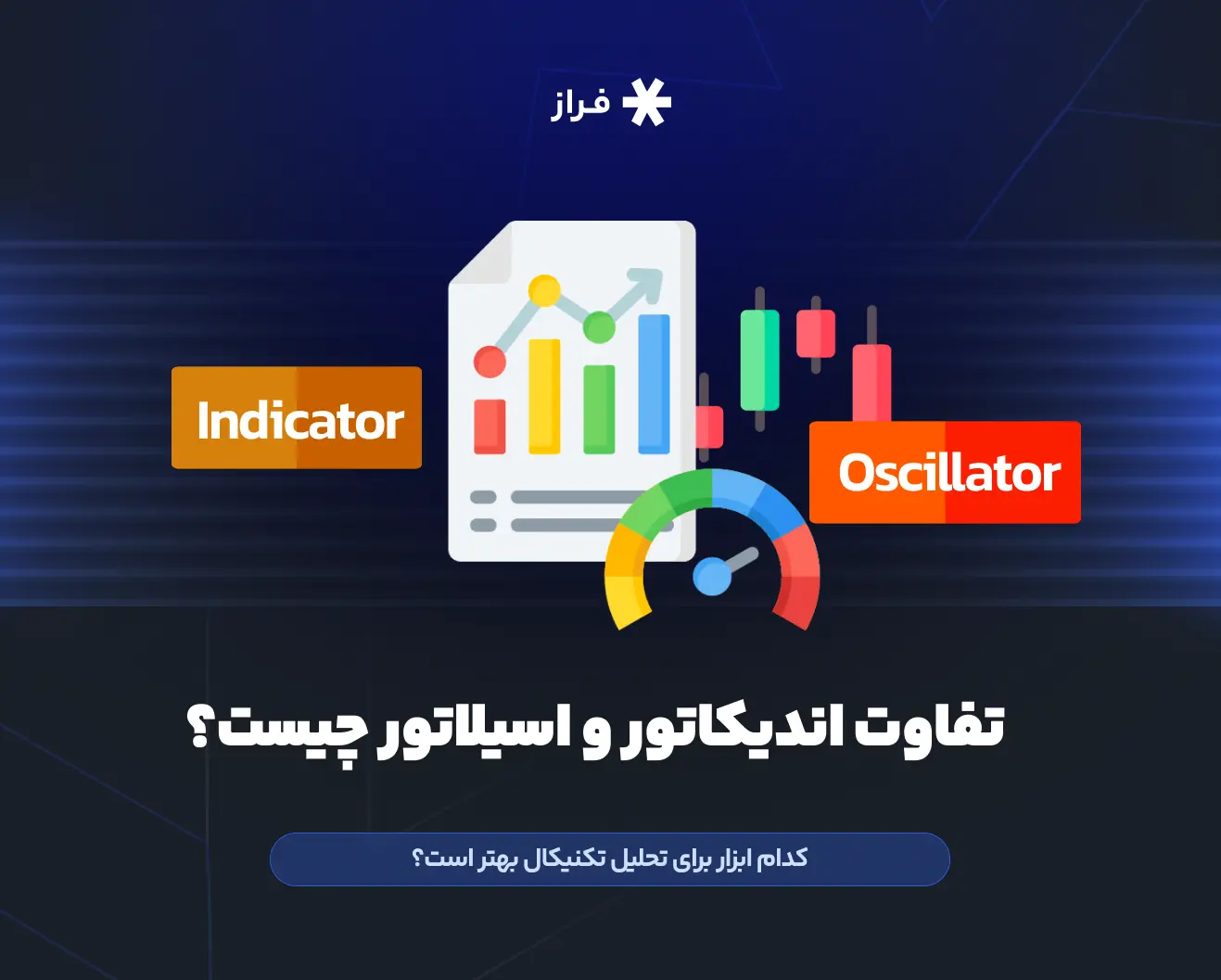 فراز

Indicator

Oscillator

تفاوت اندیکاتور و اسیلاتور چیست؟

کدام ابزار برای تحلیل تکنیکال بهتر است؟